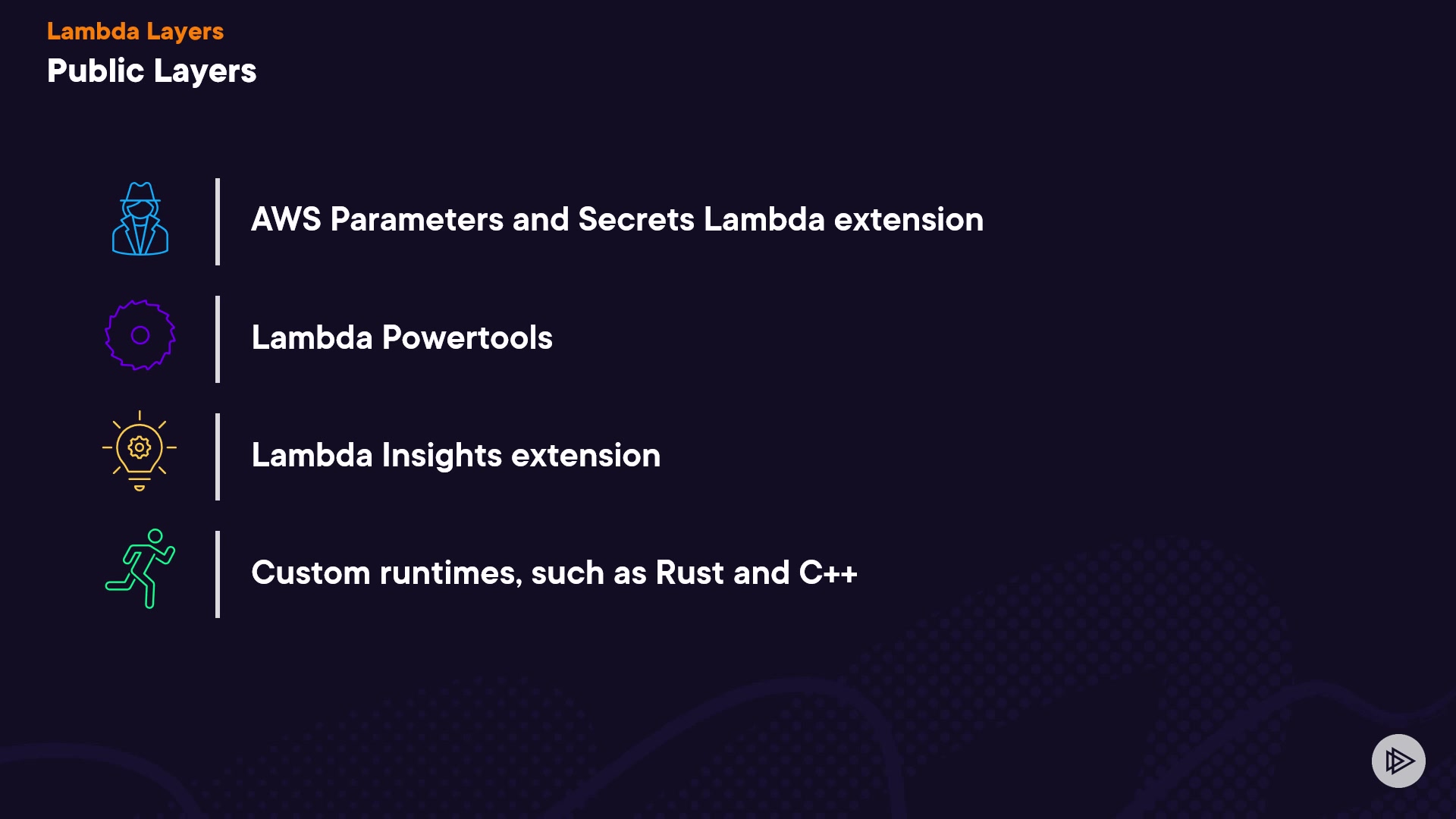 Lambda Layers
Public Layers

AWS Parameters and Secrets Lambda extension

Lambda Powertools

Lambda Insights extension

Custom runtimes, such as Rust and C++